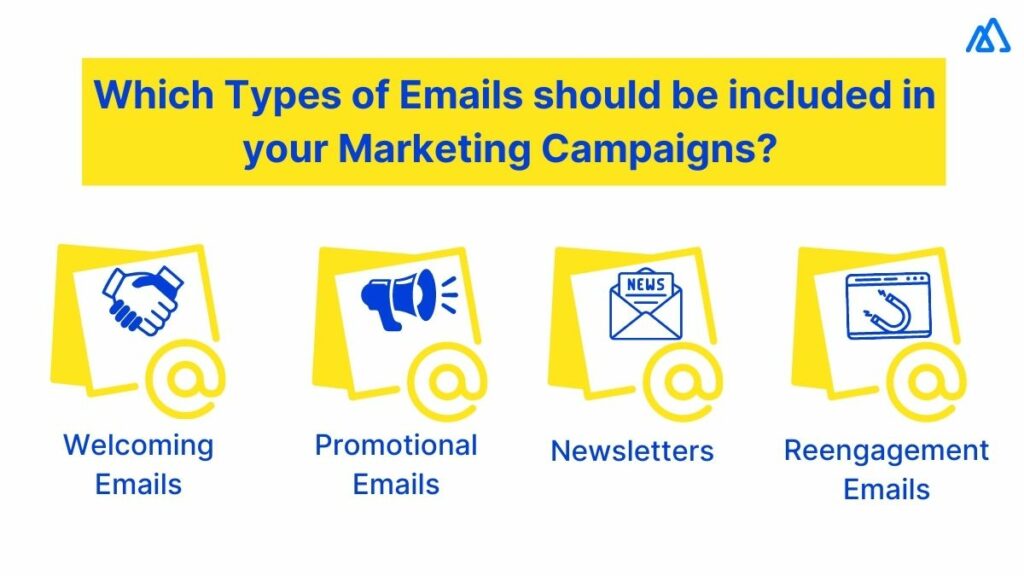 Which Types of Emails should be included in your Marketing Campaigns?

NEWS

Welcoming Emails

Promotional Emails

Newsletters

Reengagement Emails